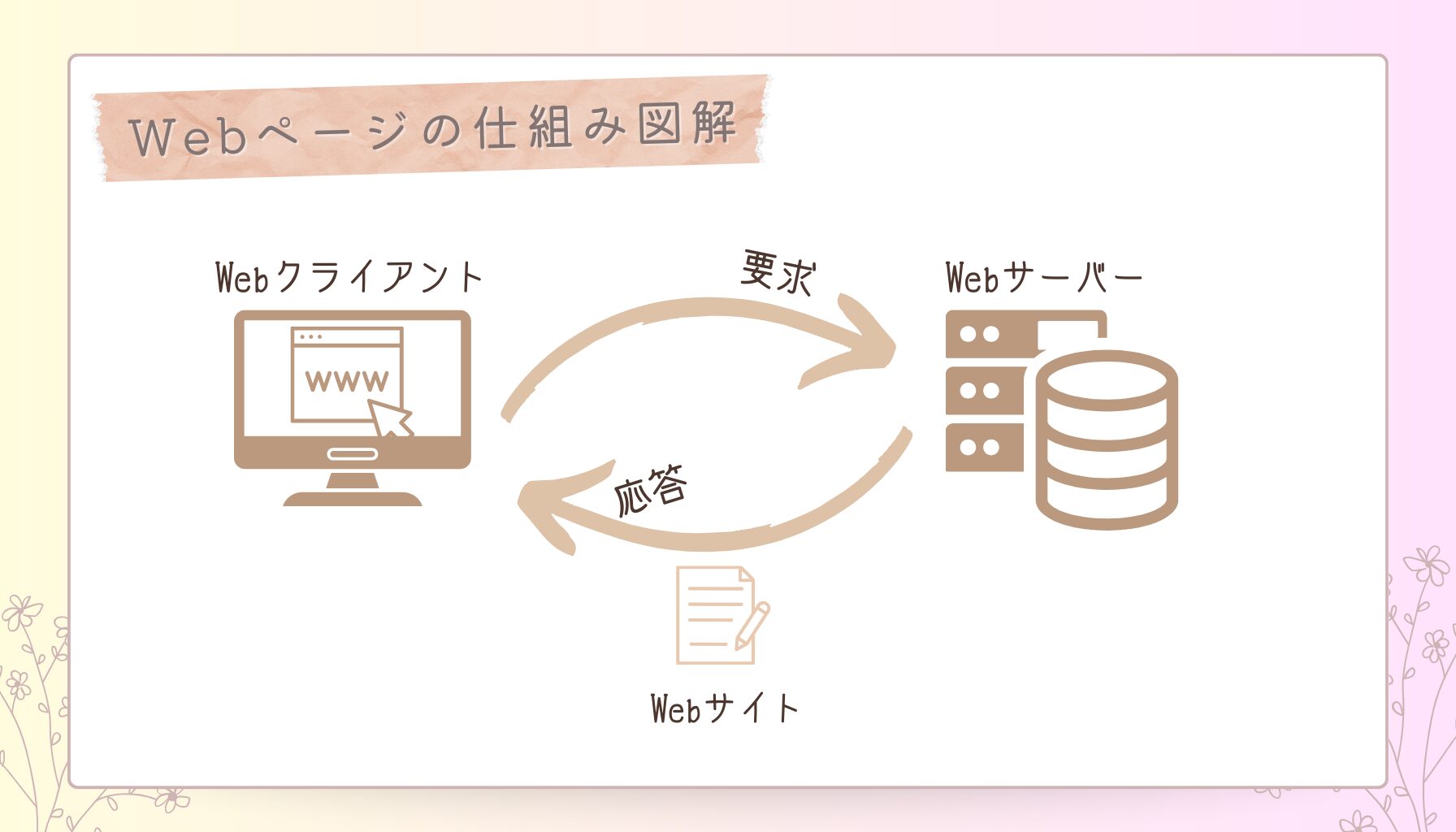 Webページの仕組み図解

Webクライアント

www

要求

Webサーバー

応答

Webサイト